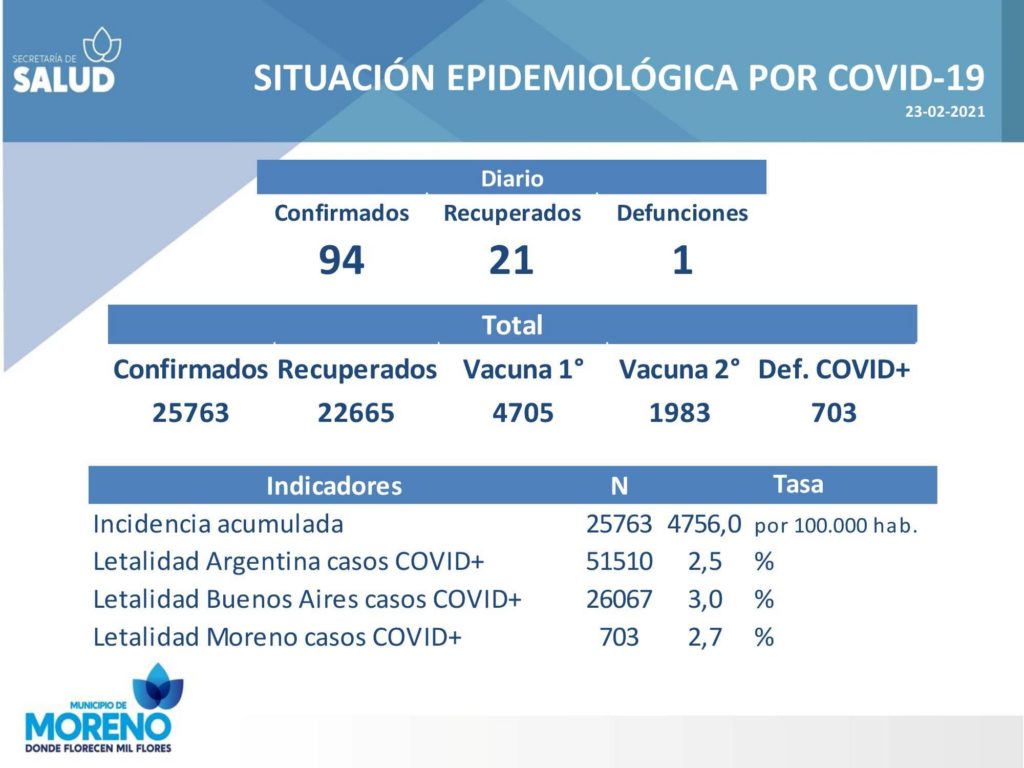 SECRETARÍA DE
SALUD

SITUACIÓN EPIDEMIOLÓGICA POR COVID-19
23-02-2021

Diario

| Confirmados | Recuperados | Defunciones |
|---|---|---|
| 94 | 21 | 1 |

Total

| Confirmados | Recuperados | Vacuna 1° | Vacuna 2° | Def. COVID+ |
|---|---|---|---|---|
| 25763 | 22665 | 4705 | 1983 | 703 |

| Indicadores | N | Tasa | |
|---|---|---|---|
| Incidencia acumulada | 25763 | 4756,0 | por 100.000 hab. |
| Letalidad Argentina casos COVID+ | 51510 | 2,5 | % |
| Letalidad Buenos Aires casos COVID+ | 26067 | 3,0 | % |
| Letalidad Moreno casos COVID+ | 703 | 2,7 | % |

MUNICIPIO DE
MORENO
DONDE FLORECEN MIL FLORES